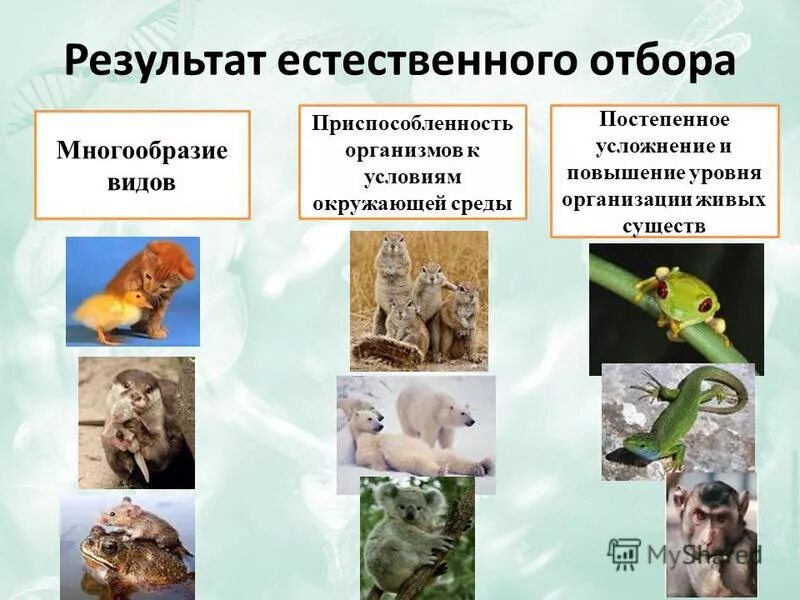 Результат естественного отбора

Многообразие видов

Приспособленность организмов к условиям окружающей среды

Постепенное усложнение и повышение уровня организации живых существ

MyShared